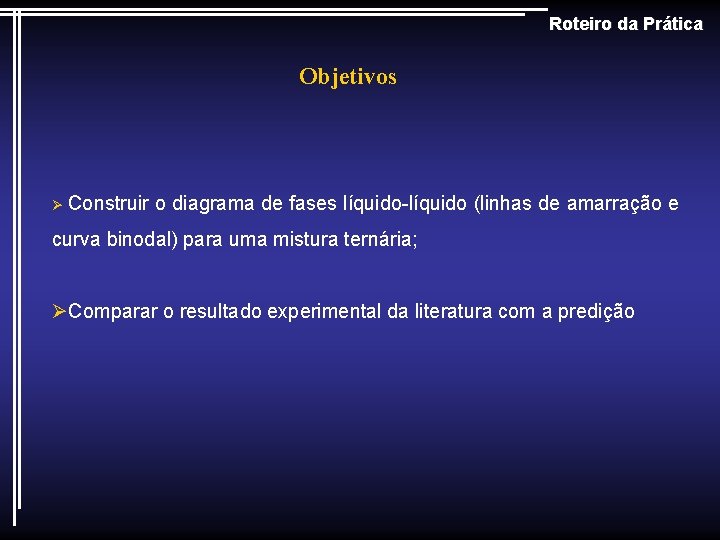 Roteiro da Prática

Objetivos

➢ Construir o diagrama de fases líquido-líquido (linhas de amarração e curva binodal) para uma mistura ternária;

➢Comparar o resultado experimental da literatura com a predição